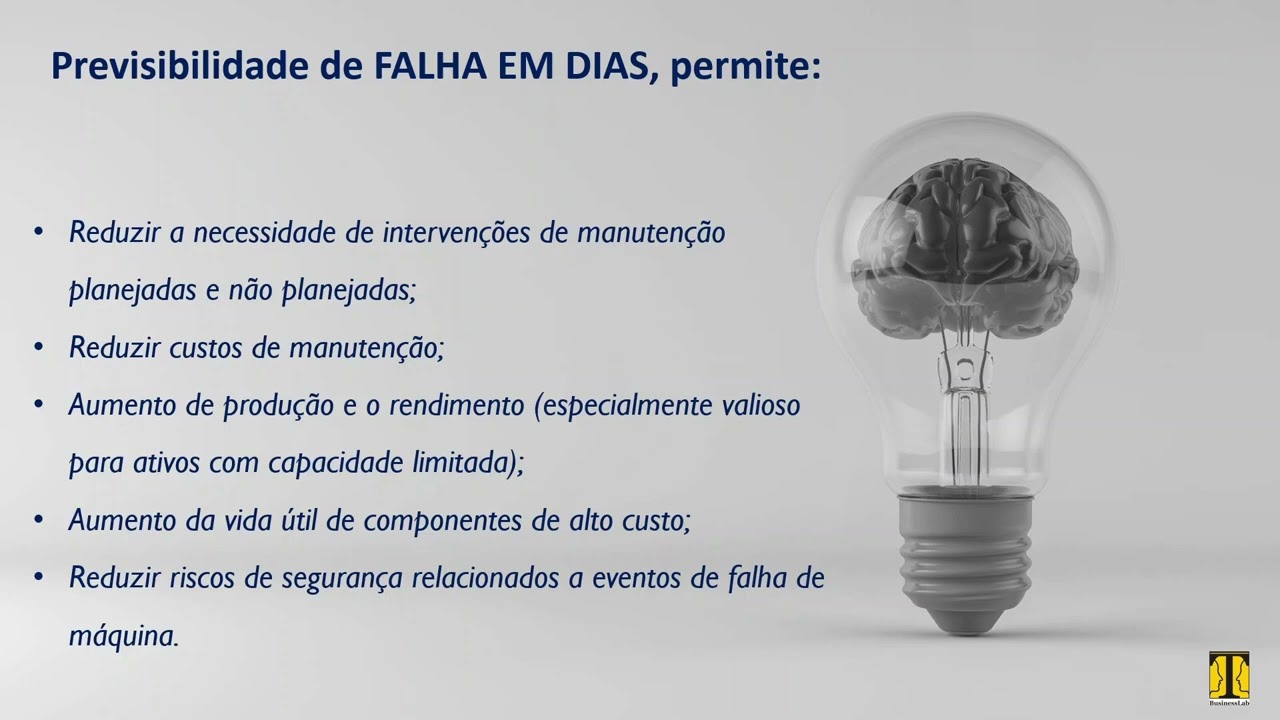 Previsibilidade de FALHA EM DIAS, permite:

• Reduzir a necessidade de intervenções de manutenção planejadas e não planejadas;
• Reduzir custos de manutenção;
• Aumento de produção e o rendimento (especialmente valioso para ativos com capacidade limitada);
• Aumento da vida útil de componentes de alto custo;
• Reduzir riscos de segurança relacionados a eventos de falha de máquina.

BusinessLab